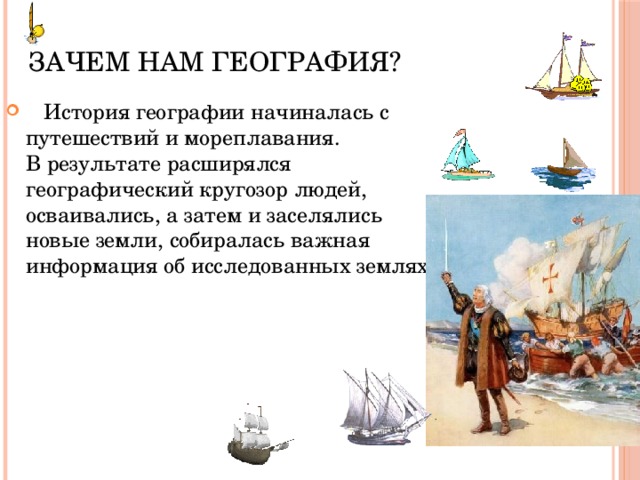 ЗАЧЕМ НАМ ГЕОГРАФИЯ?

История географии начиналась с путешествий и мореплавания. В результате расширялся географический кругозор людей, осваивались, а затем и заселялись новые земли, собиралась важная информация об исследованных землях